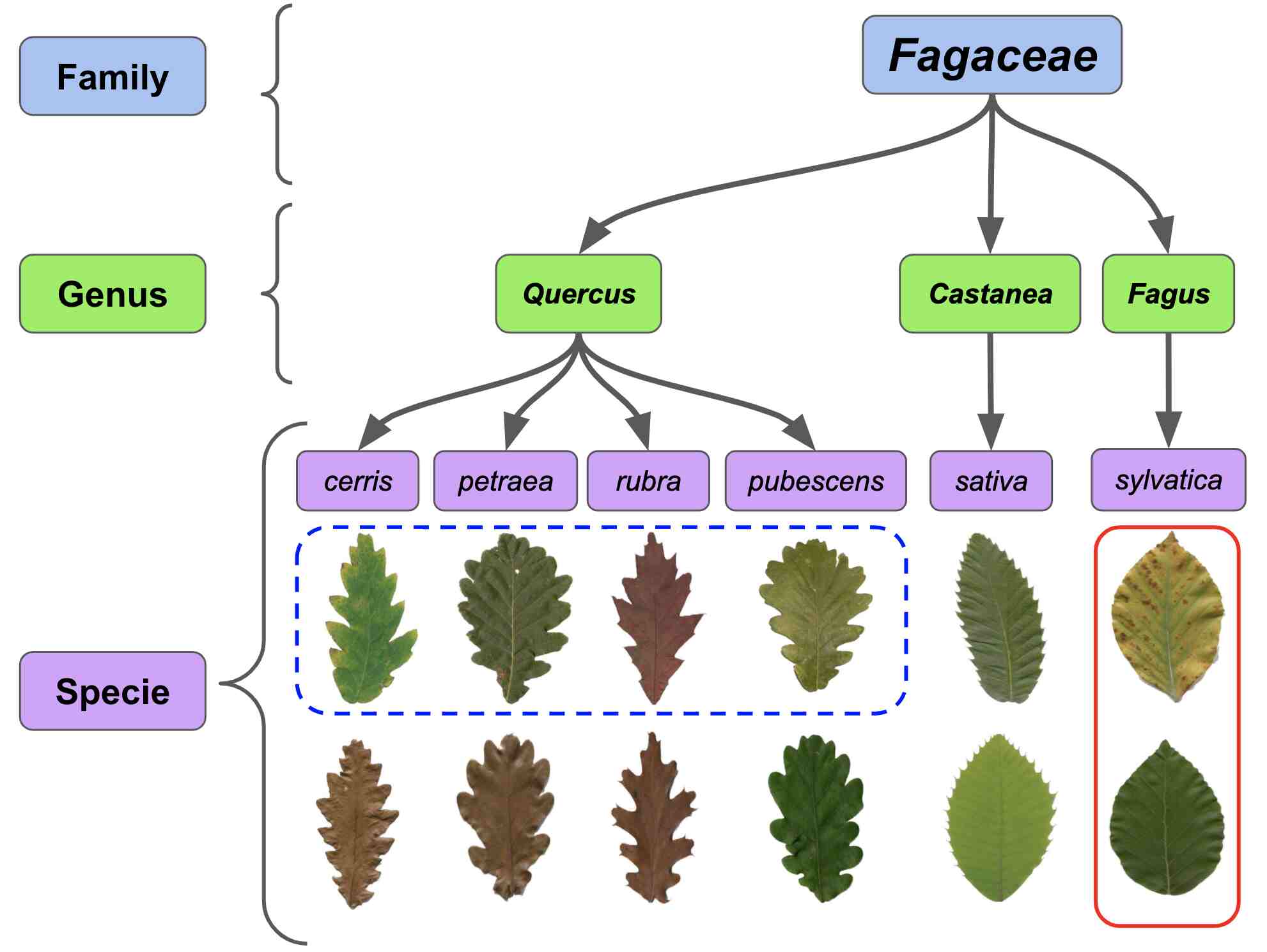 Family

Fagaceae

Genus

Quercus

Castanea

Fagus

Specie

cerris

petraea

rubra

pubescens

sativa

sylvatica